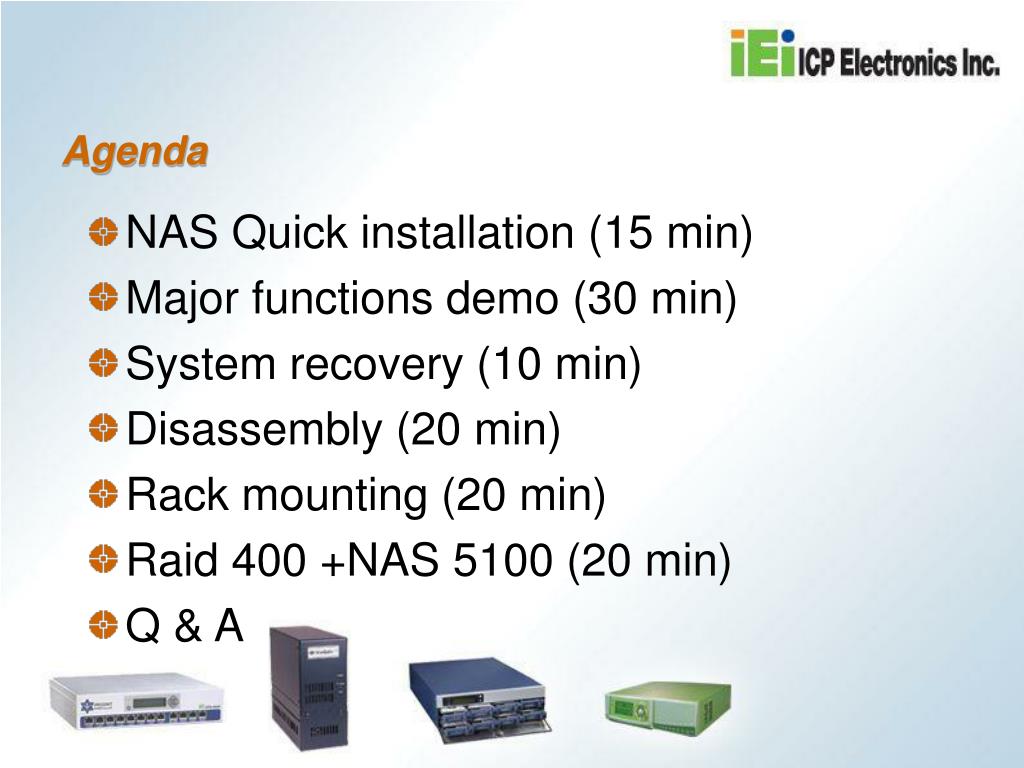 iEi ICP Electronics Inc.

Agenda

NAS Quick installation (15 min)
Major functions demo (30 min)
System recovery (10 min)
Disassembly (20 min)
Rack mounting (20 min)
Raid 400 +NAS 5100 (20 min)
Q & A